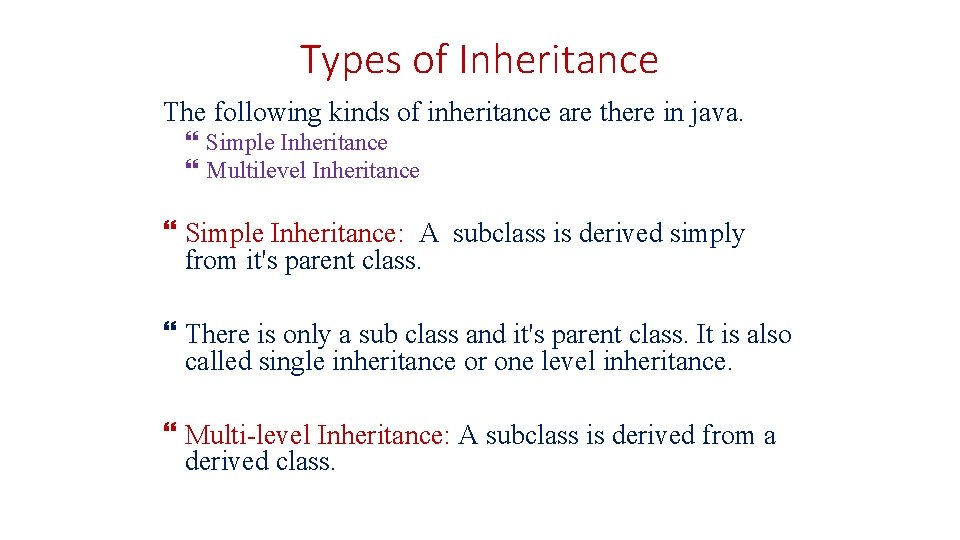 Types of Inheritance

The following kinds of inheritance are there in java.

Simple Inheritance
Multilevel Inheritance

Simple Inheritance: A subclass is derived simply from it's parent class.

There is only a sub class and it's parent class. It is also called single inheritance or one level inheritance.

Multi-level Inheritance: A subclass is derived from a derived class.